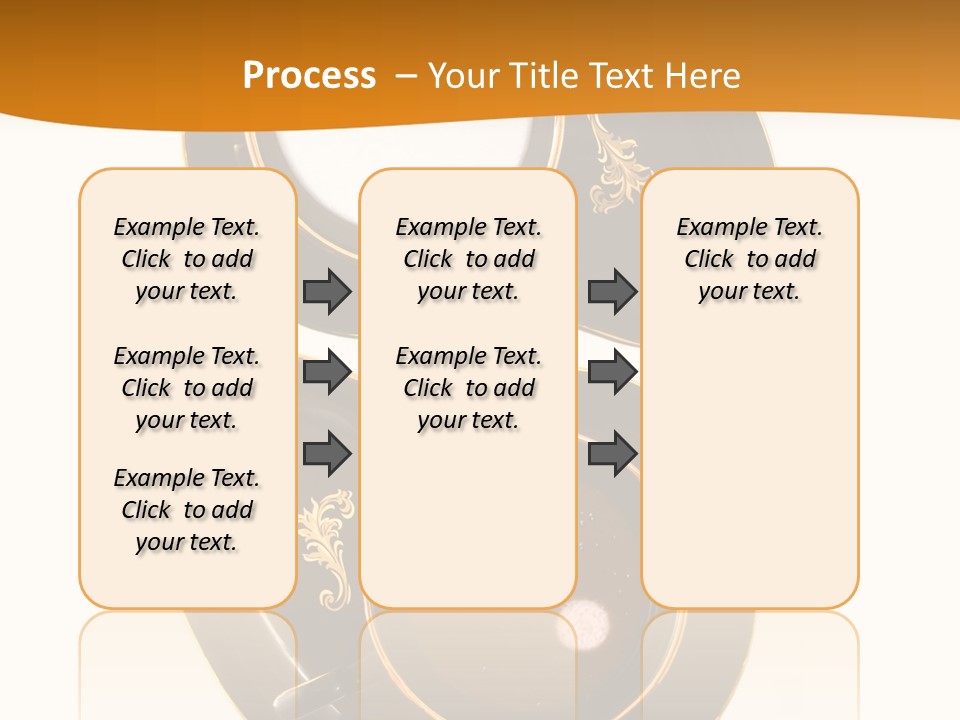 Process – Your Title Text Here

Example Text. Click to add your text.

Example Text. Click to add your text.

Example Text. Click to add your text.

Example Text. Click to add your text.

Example Text. Click to add your text.

Example Text. Click to add your text.